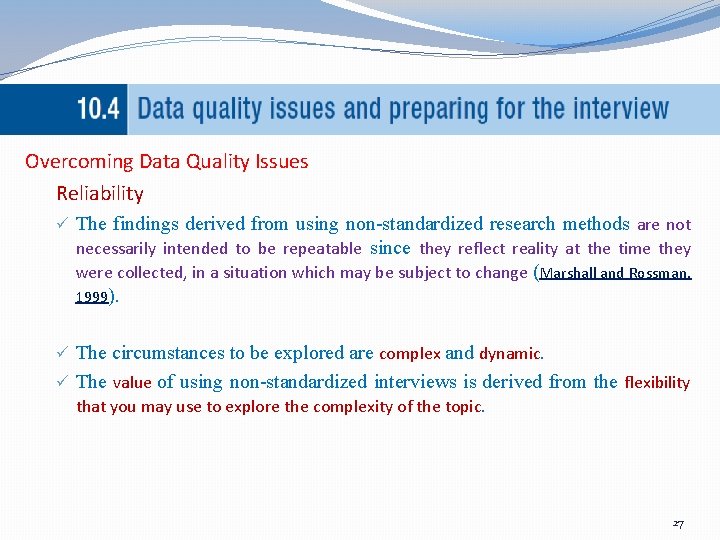 10.4 Data quality issues and preparing for the interview

Overcoming Data Quality Issues

Reliability

✓ The findings derived from using non-standardized research methods are not necessarily intended to be repeatable since they reflect reality at the time they were collected, in a situation which may be subject to change (Marshall and Rossman, 1999).

✓ The circumstances to be explored are complex and dynamic.

✓ The value of using non-standardized interviews is derived from the flexibility that you may use to explore the complexity of the topic.

27